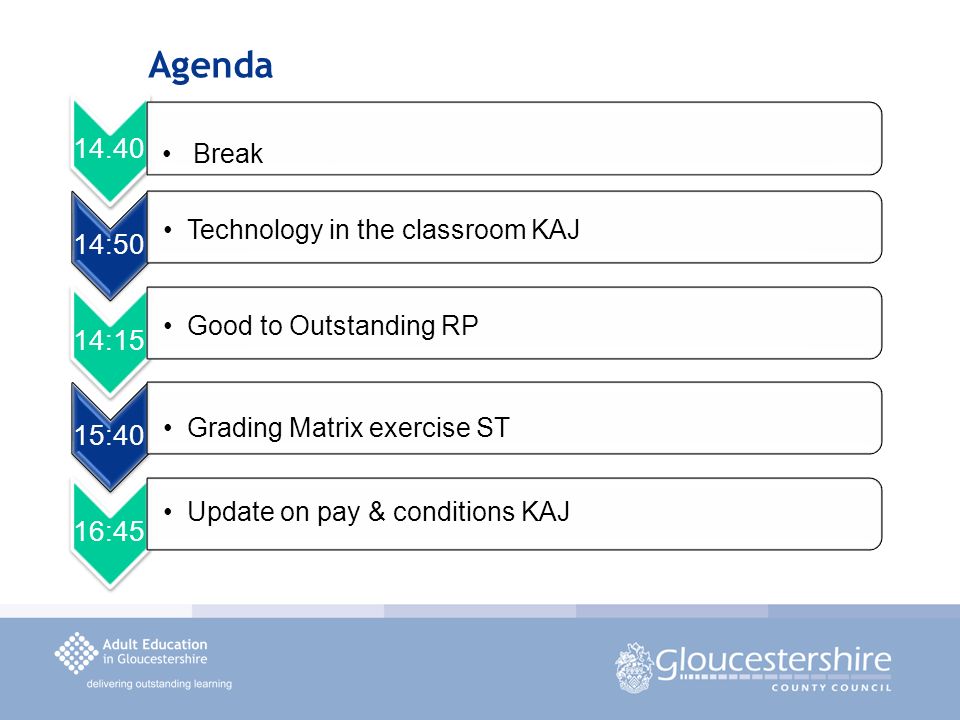 Agenda

14.40
• Break

14:50
• Technology in the classroom KAJ

14:15
• Good to Outstanding RP

15:40
• Grading Matrix exercise ST

16:45
• Update on pay & conditions KAJ

Adult Education in Gloucestershire
delivering outstanding learning

Gloucestershire
COUNTY COUNCIL